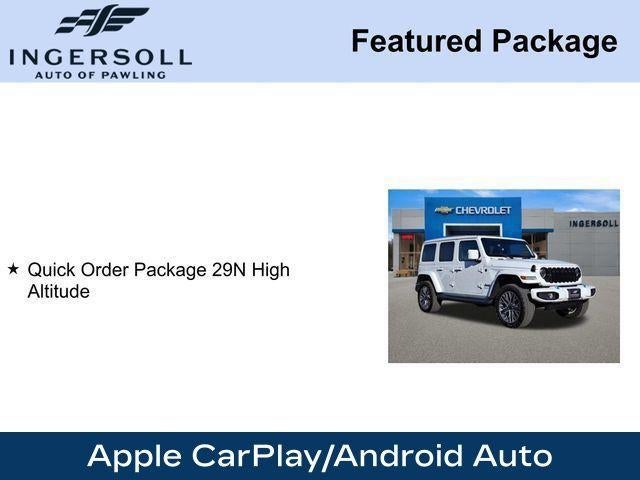 INGERSOLL
AUTO OF PAWLING

Featured Package

★ Quick Order Package 29N High Altitude

CHEVROLET

INGERSOLL

Apple CarPlay/Android Auto